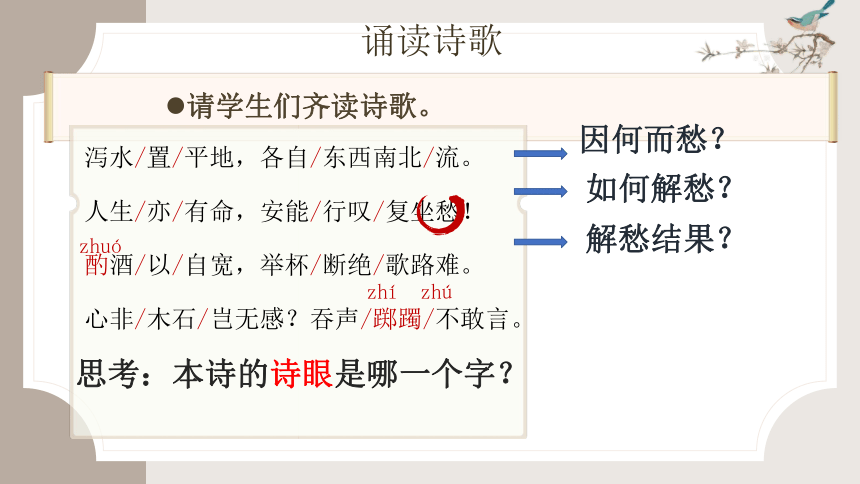 诵读诗歌

●请学生们齐读诗歌。

泻水/置/平地，各自/东西南北/流。

人生/亦/有命，安能/行叹/复坐愁!

zhuó
酌酒/以/自宽，举杯/断绝/歌路难。

zhí zhú
心非/木石/岂无感？吞声/踯躅/不敢言。

思考：本诗的诗眼是哪一个字？

因何而愁？

如何解愁？

解愁结果？